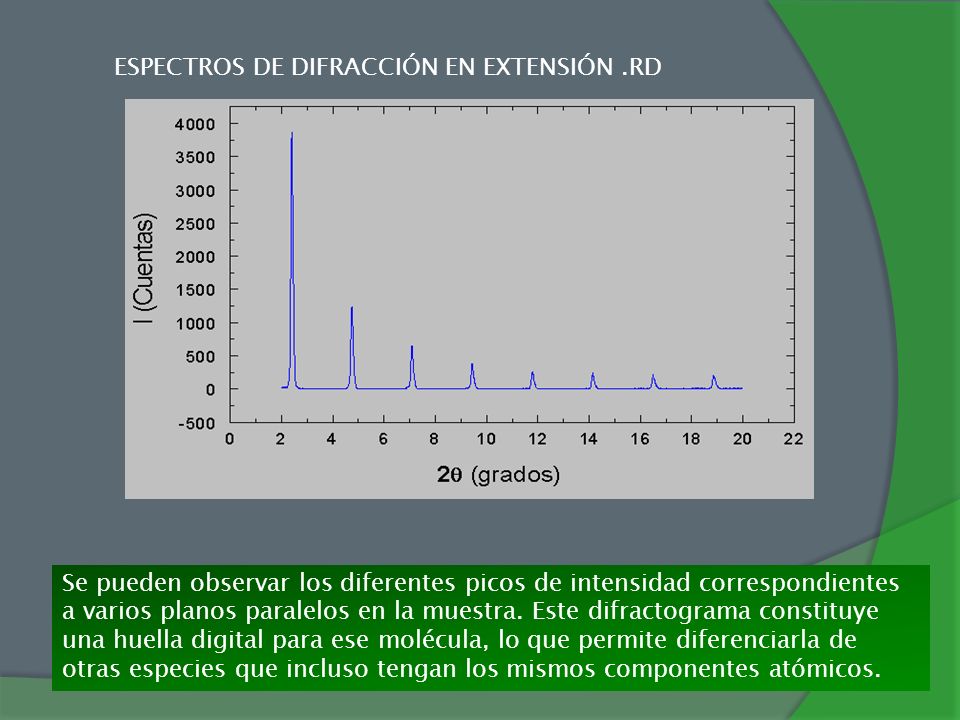 ESPECTROS DE DIFRACCIÓN EN EXTENSIÓN .RD

4000
3500
3000
2500
2000
1500
1000
500
0
-500

I (Cuentas)

0 2 4 6 8 10 12 14 16 18 20 22

$2\theta$ (grados)

Se pueden observar los diferentes picos de intensidad correspondientes a varios planos paralelos en la muestra. Este difractograma constituye una huella digital para ese molécula, lo que permite diferenciarla de otras especies que incluso tengan los mismos componentes atómicos.